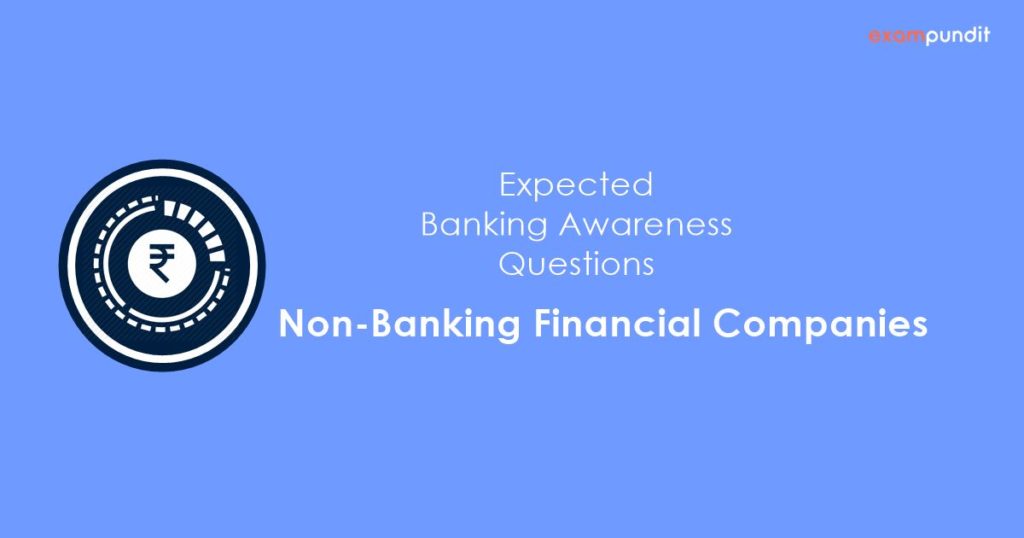 exampundit

₹

Expected
Banking Awareness
Questions

Non-Banking Financial Companies